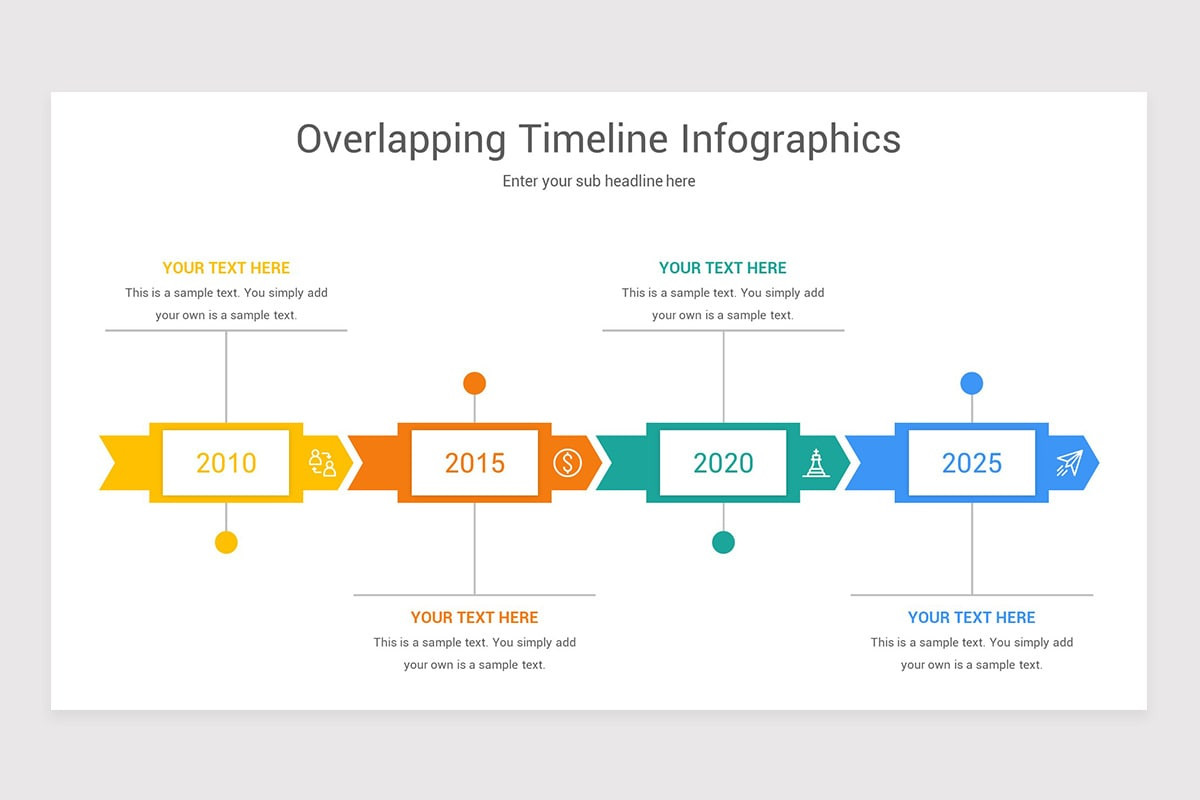 Overlapping Timeline Infographics

Enter your sub headline here

YOUR TEXT HERE

This is a sample text. You simply add your own is a sample text.

YOUR TEXT HERE

This is a sample text. You simply add your own is a sample text.

2010

2015

2020

2025

YOUR TEXT HERE

This is a sample text. You simply add your own is a sample text.

YOUR TEXT HERE

This is a sample text. You simply add your own is a sample text.